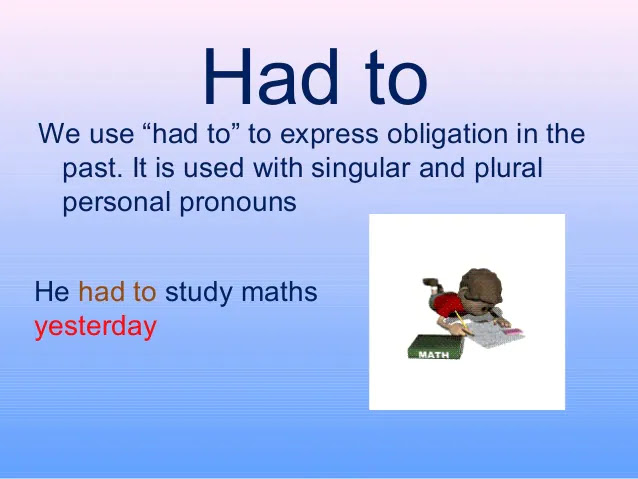 Had to

We use “had to” to express obligation in the past. It is used with singular and plural personal pronouns

He had to study maths yesterday

MATH